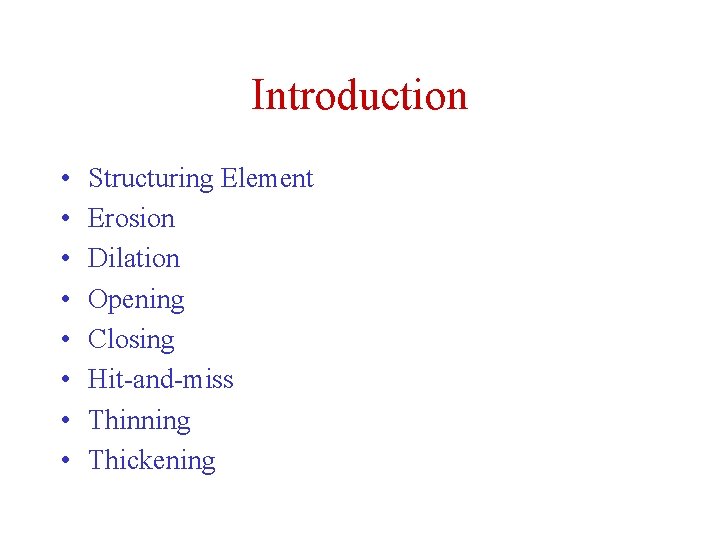 Introduction

• Structuring Element
• Erosion
• Dilation
• Opening
• Closing
• Hit-and-miss
• Thinning
• Thickening